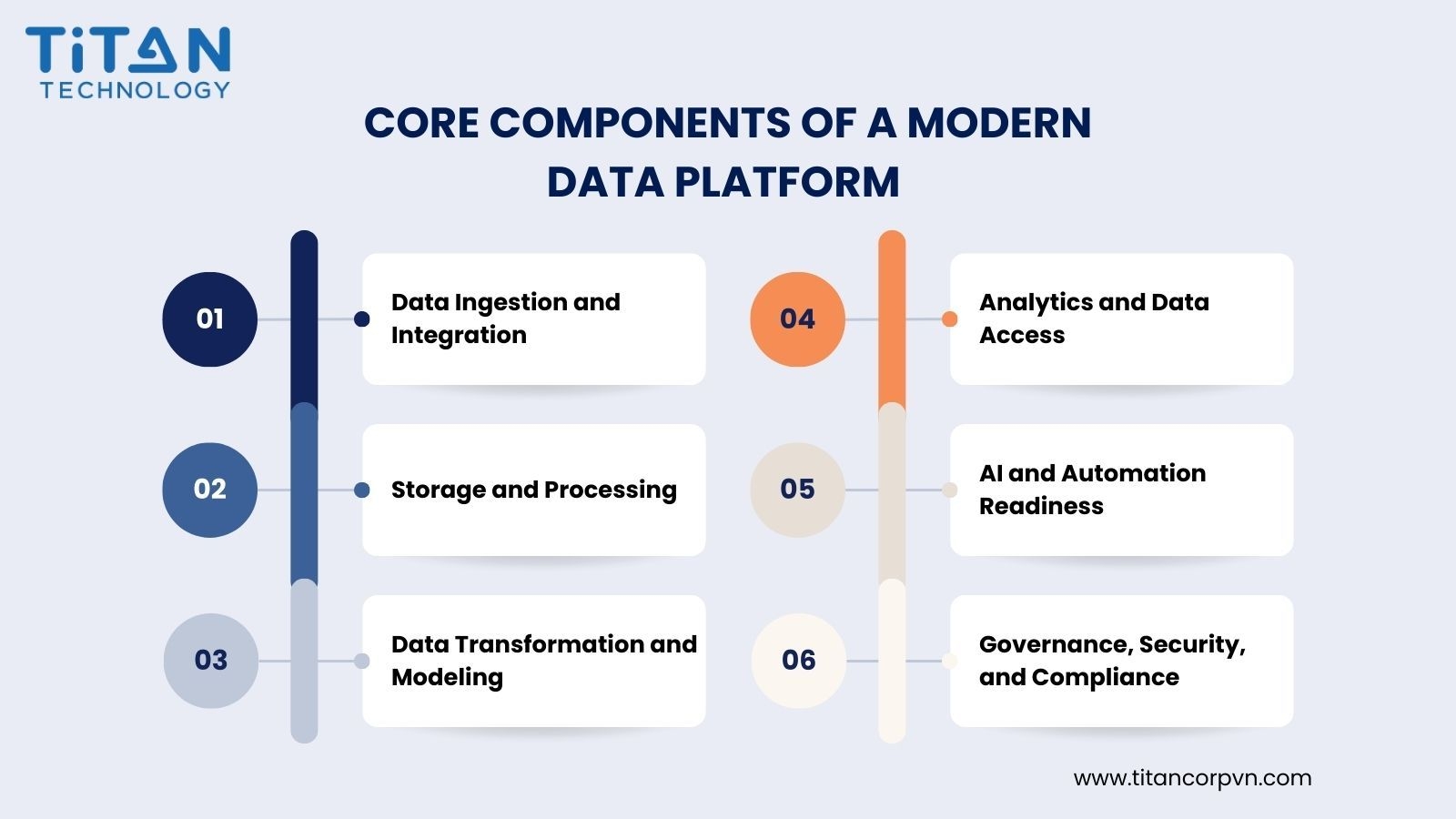 TiTAN
TECHNOLOGY

CORE COMPONENTS OF A MODERN DATA PLATFORM

01
Data Ingestion and Integration

02
Storage and Processing

03
Data Transformation and Modeling

04
Analytics and Data Access

05
AI and Automation Readiness

06
Governance, Security, and Compliance

www.titancorpvn.com